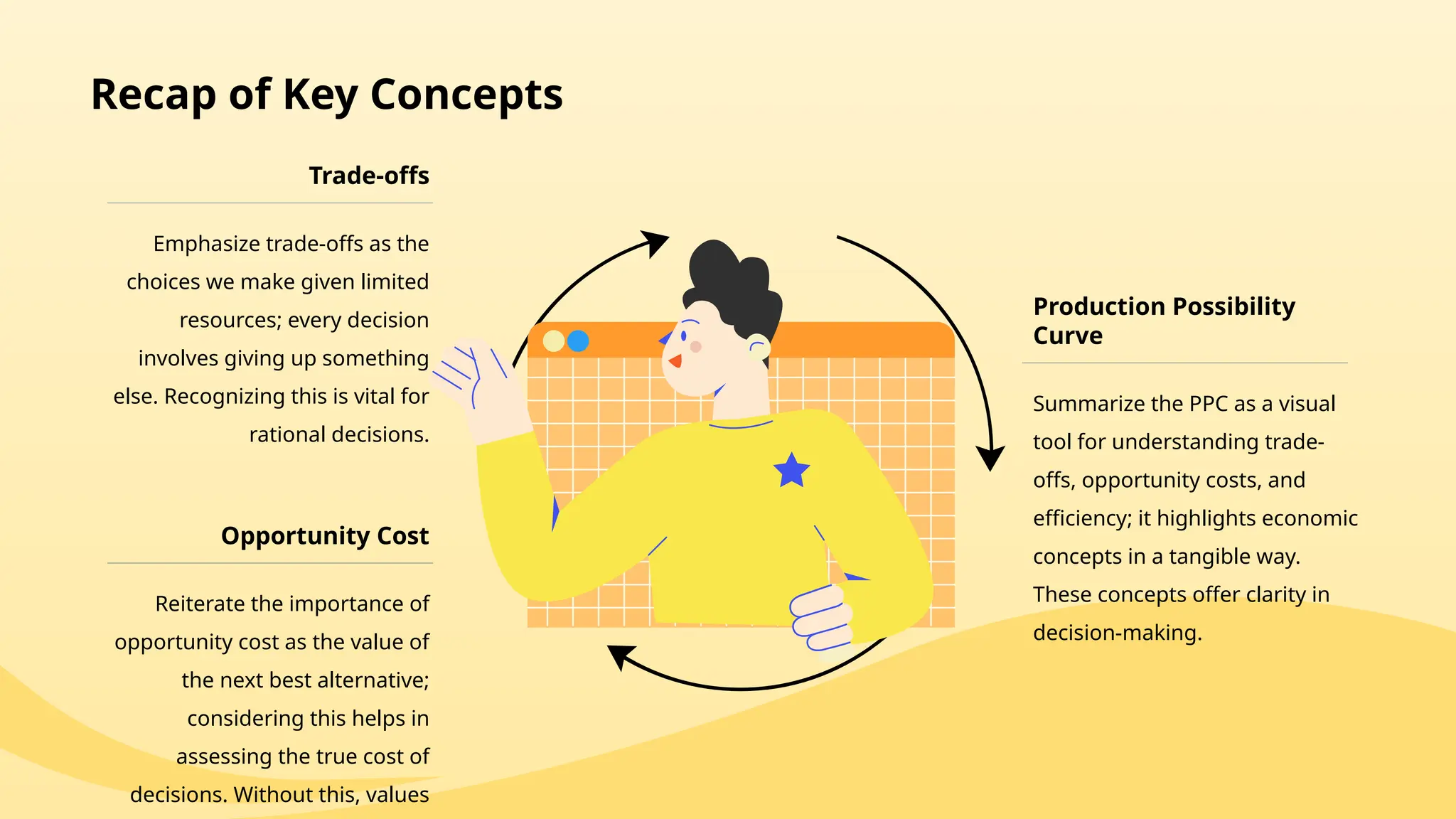 Recap of Key Concepts

Trade-offs

Emphasize trade-offs as the choices we make given limited resources; every decision involves giving up something else. Recognizing this is vital for rational decisions.

Opportunity Cost

Reiterate the importance of opportunity cost as the value of the next best alternative; considering this helps in assessing the true cost of decisions. Without this, values

Production Possibility Curve

Summarize the PPC as a visual tool for understanding trade-offs, opportunity costs, and efficiency; it highlights economic concepts in a tangible way. These concepts offer clarity in decision-making.